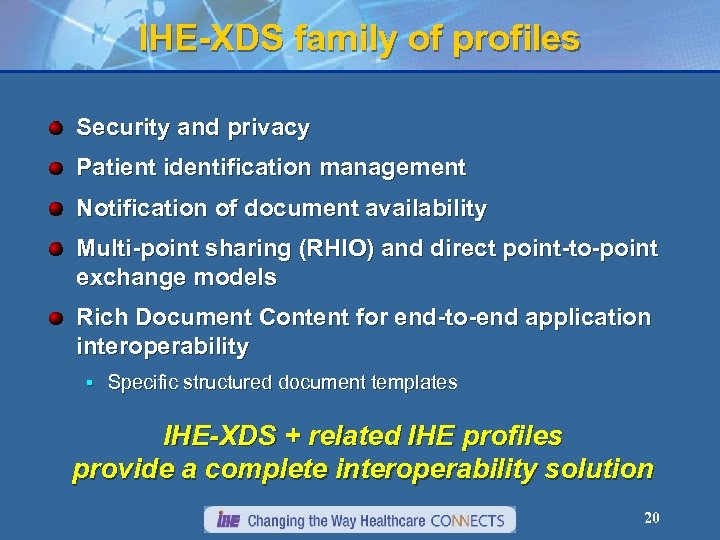 IHE-XDS family of profiles

- Security and privacy
- Patient identification management
- Notification of document availability
- Multi-point sharing (RHIO) and direct point-to-point exchange models
- Rich Document Content for end-to-end application interoperability
  - Specific structured document templates

IHE-XDS + related IHE profiles provide a complete interoperability solution

IHE Changing the Way Healthcare CONNECTS

20